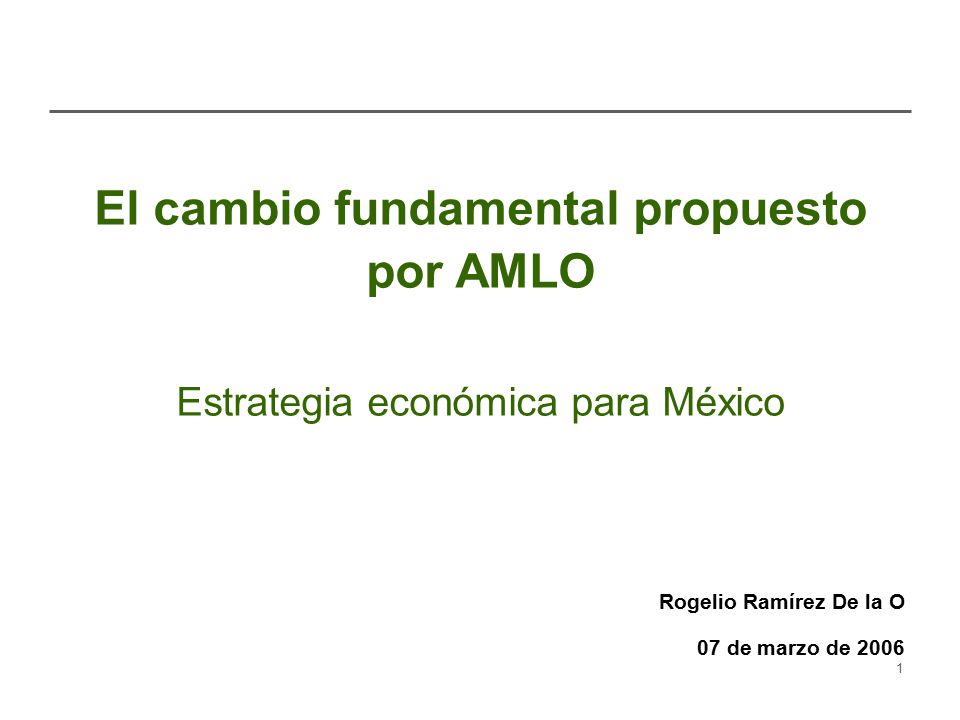 El cambio fundamental propuesto por AMLO

Estrategia económica para México

Rogelio Ramírez De la O

07 de marzo de 2006

1